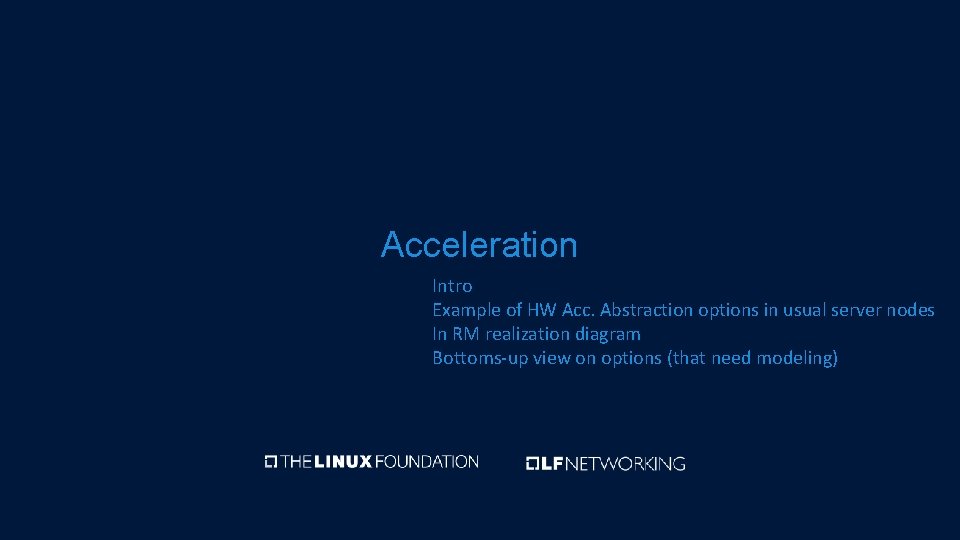 Acceleration

Intro
Example of HW Acc. Abstraction options in usual server nodes
In RM realization diagram
Bottoms-up view on options (that need modeling)

THE LINUX FOUNDATION

LF NETWORKING